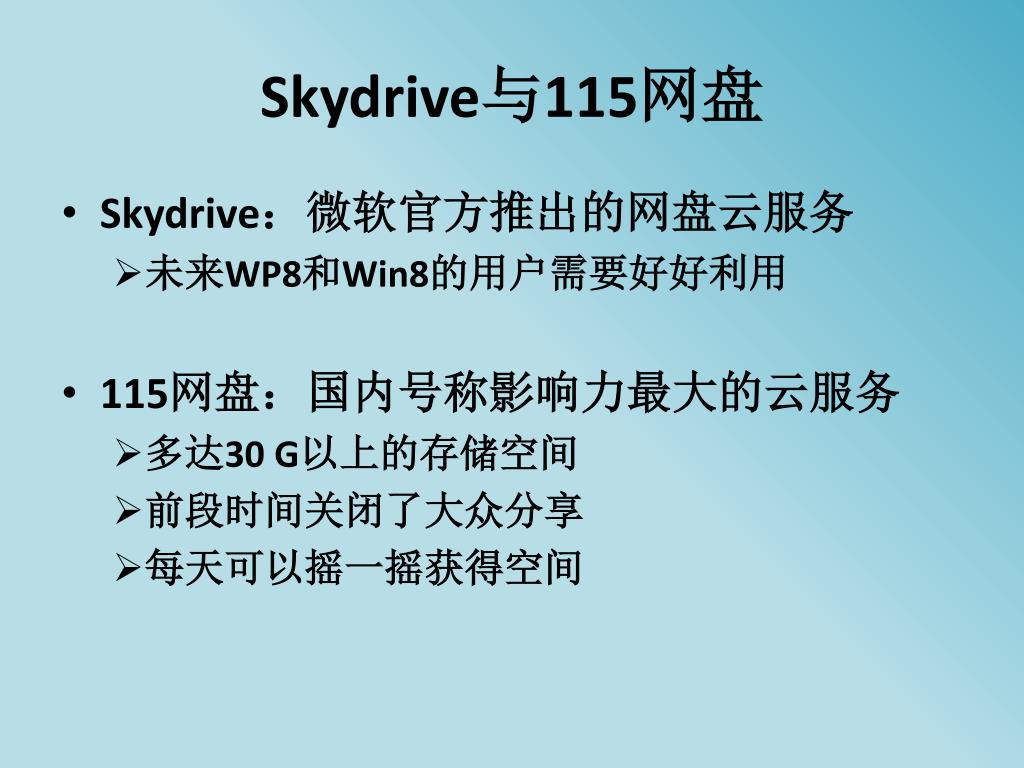 Skydrive与115网盘

• Skydrive：微软官方推出的网盘云服务
  ➢未来WP8和Win8的用户需要好好利用

• 115网盘：国内号称影响力最大的云服务
  ➢多达30 G以上的存储空间
  ➢前段时间关闭了大众分享
  ➢每天可以摇一摇获得空间